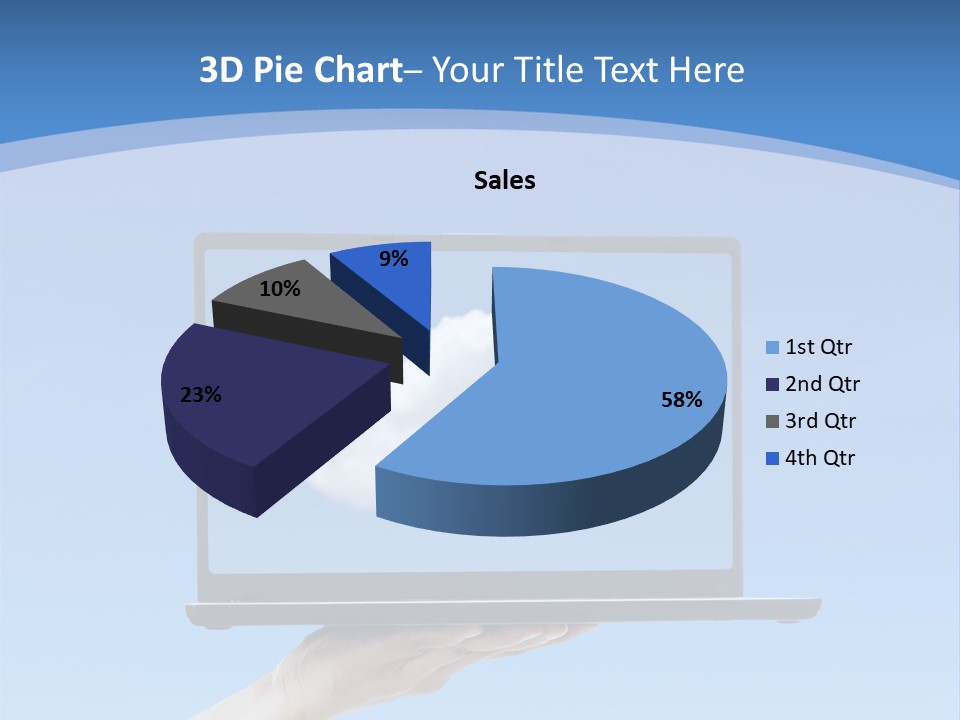 3D Pie Chart– Your Title Text Here

Sales

9%

10%

23%

58%

1st Qtr
2nd Qtr
3rd Qtr
4th Qtr